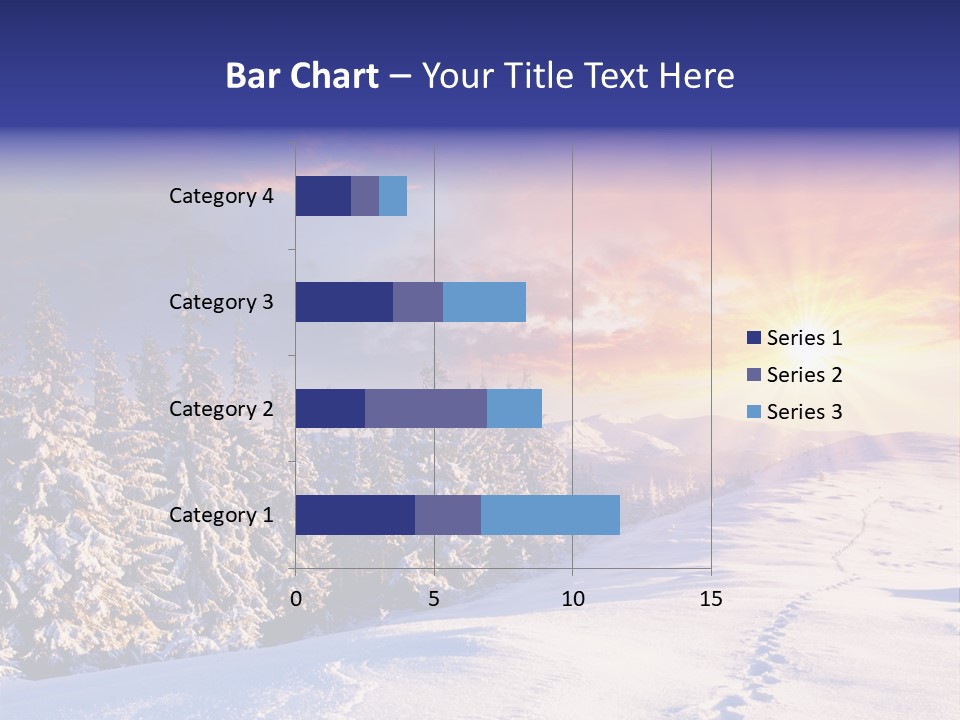 Bar Chart – Your Title Text Here

Category 4
Category 3
Category 2
Category 1

0
5
10
15

Series 1
Series 2
Series 3